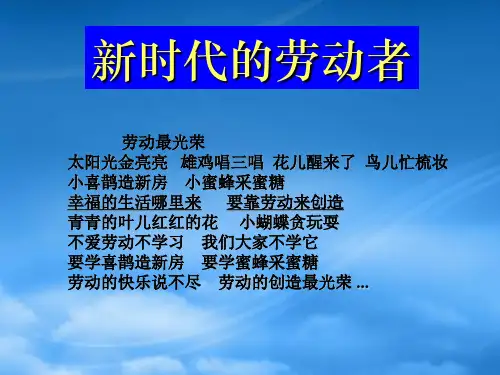 新时代的劳动者

劳动最光荣
太阳光金亮亮　雄鸡唱三唱　花儿醒来了　鸟儿忙梳妆
小喜鹊造新房　小蜜蜂采蜜糖
幸福的生活哪里来　要靠劳动来创造
青青的叶儿红红的花　小蝴蝶贪玩耍
不爱劳动不学习　我们大家不学它
要学喜鹊造新房　要学蜜蜂采蜜糖
劳动的快乐说不尽　劳动的创造最光荣 …